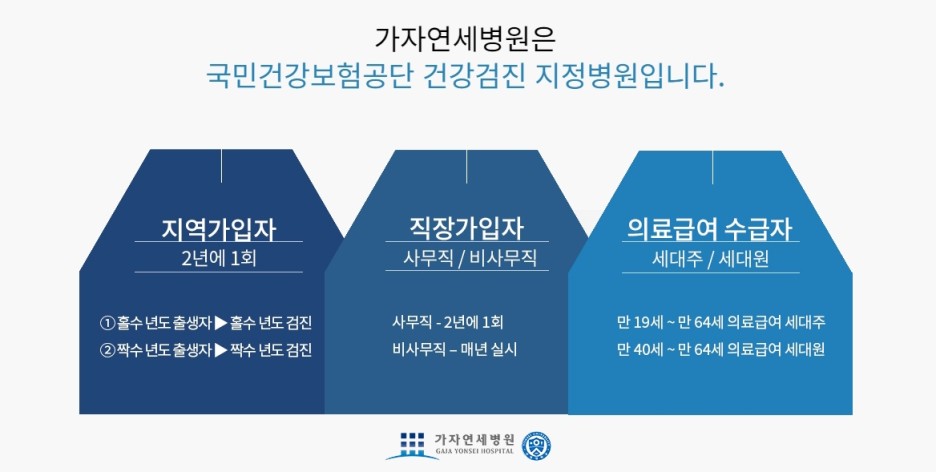 가자연세병원은
국민건강보험공단 건강검진 지정병원입니다.

지역가입자
2년에 1회

① 홀수 년도 출생자 ▶ 홀수 년도 검진
② 짝수 년도 출생자 ▶ 짝수 년도 검진

직장가입자
사무직 / 비사무직

사무직 - 2년에 1회
비사무직 – 매년 실시

의료급여 수급자
세대주 / 세대원

만 19세 ~ 만 64세 의료급여 세대주
만 40세 ~ 만 64세 의료급여 세대원

가자연세병원
GAJA YONSEI HOSPITAL